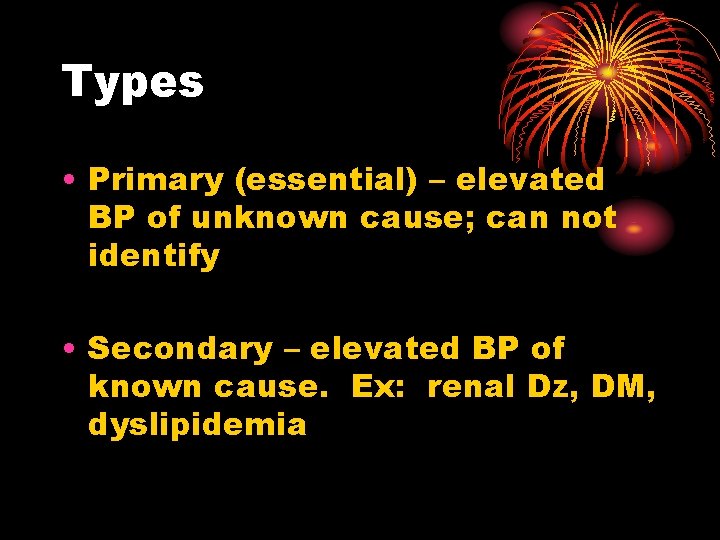 Types

• Primary (essential) – elevated BP of unknown cause; can not identify

• Secondary – elevated BP of known cause. Ex: renal Dz, DM, dyslipidemia